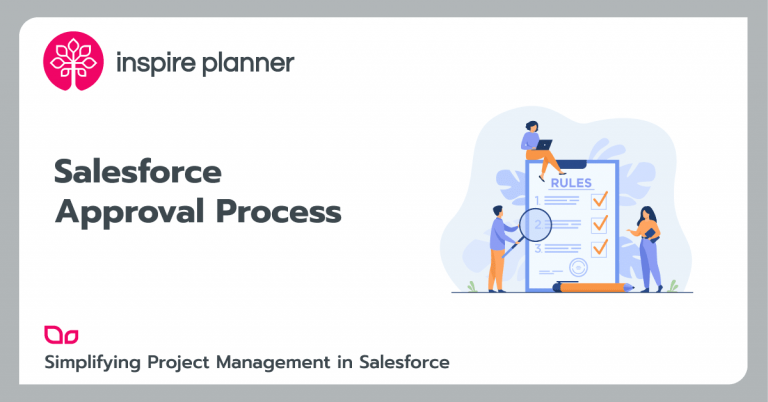 inspire planner

Salesforce Approval Process

RULES
1.
2.
3.

Simplifying Project Management in Salesforce